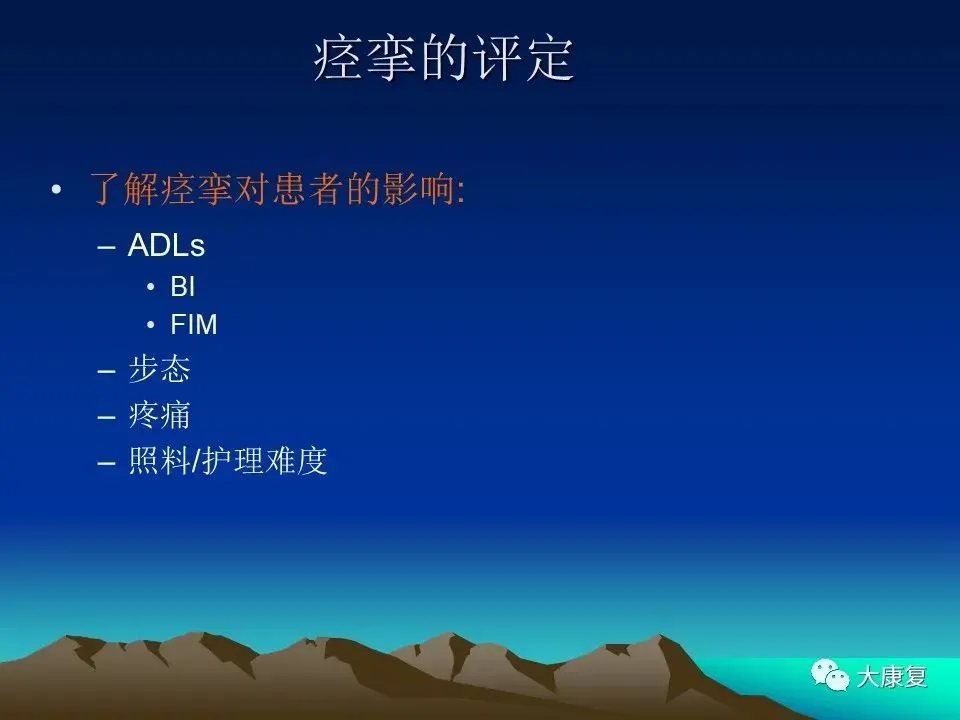 痉挛的评定

• 了解痉挛对患者的影响:
  – ADLs
    • BI
    • FIM
  – 步态
  – 疼痛
  – 照料/护理难度

大康复